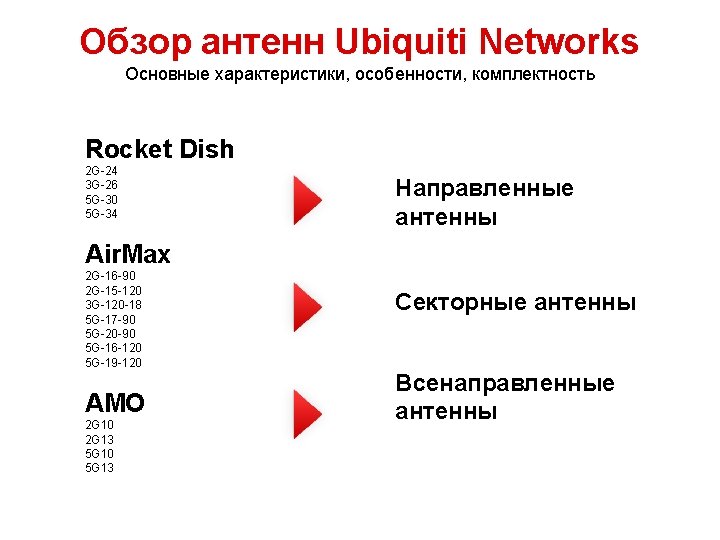 Обзор антенн Ubiquiti Networks
Основные характеристики, особенности, комплектность

Rocket Dish
2G-24
3G-26
5G-30
5G-34

Направленные антенны

AirMax
2G-16-90
2G-15-120
3G-120-18
5G-17-90
5G-20-90
5G-16-120
5G-19-120

Секторные антенны

AMO
2G10
2G13
5G10
5G13

Всенаправленные антенны